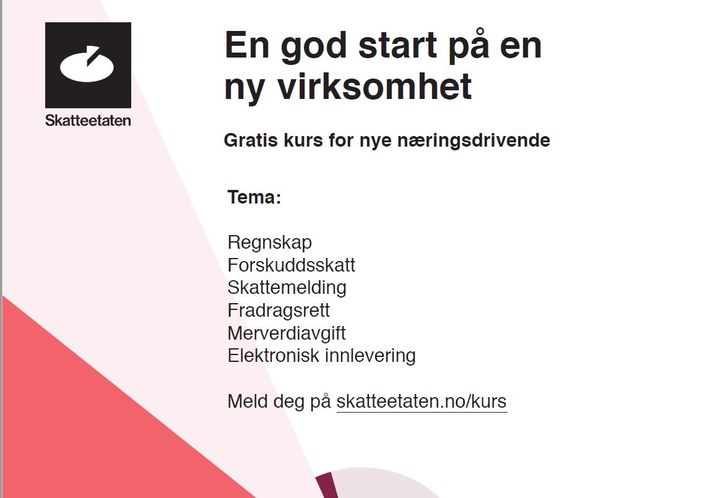 Skatteetaten

En god start på en ny virksomhet

Gratis kurs for nye næringsdrivende

Tema:

Regnskap
Forskuddsskatt
Skattemelding
Fradragsrett
Merverdiavgift
Elektronisk innlevering

Meld deg på skatteetaten.no/kurs